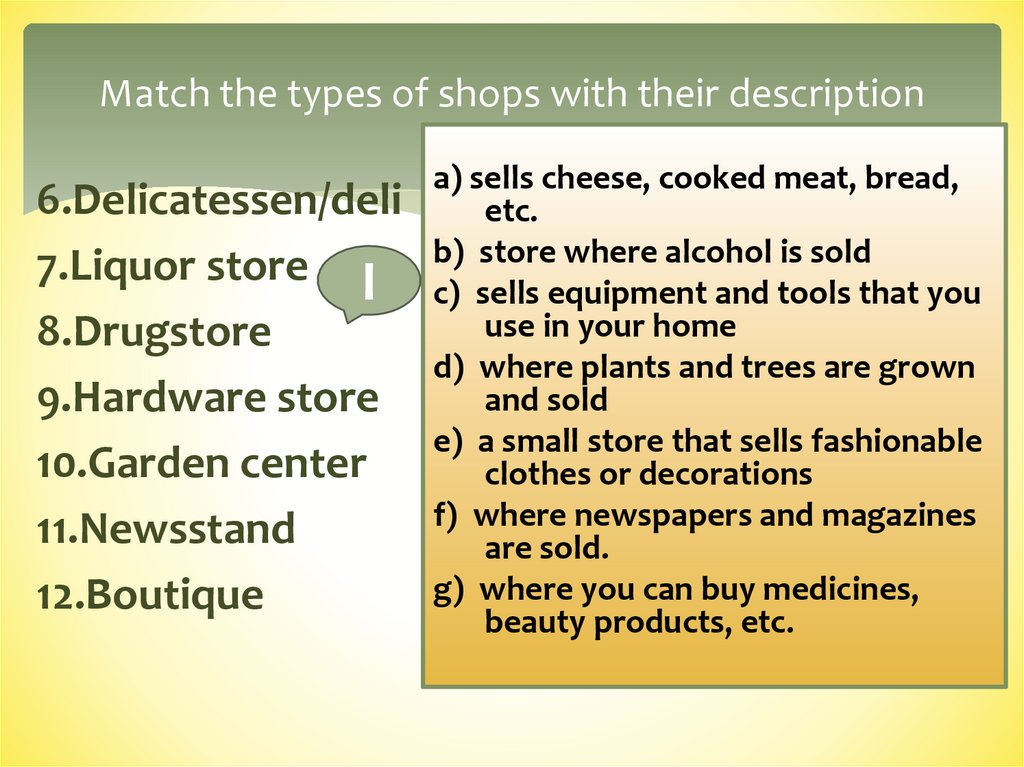 Match the types of shops with their description

6.Delicatessen/deli
7.Liquor store
8.Drugstore
9.Hardware store
10.Garden center
11.Newsstand
12.Boutique

I

a) sells cheese, cooked meat, bread, etc.
b) store where alcohol is sold
c) sells equipment and tools that you use in your home
d) where plants and trees are grown and sold
e) a small store that sells fashionable clothes or decorations
f) where newspapers and magazines are sold.
g) where you can buy medicines, beauty products, etc.